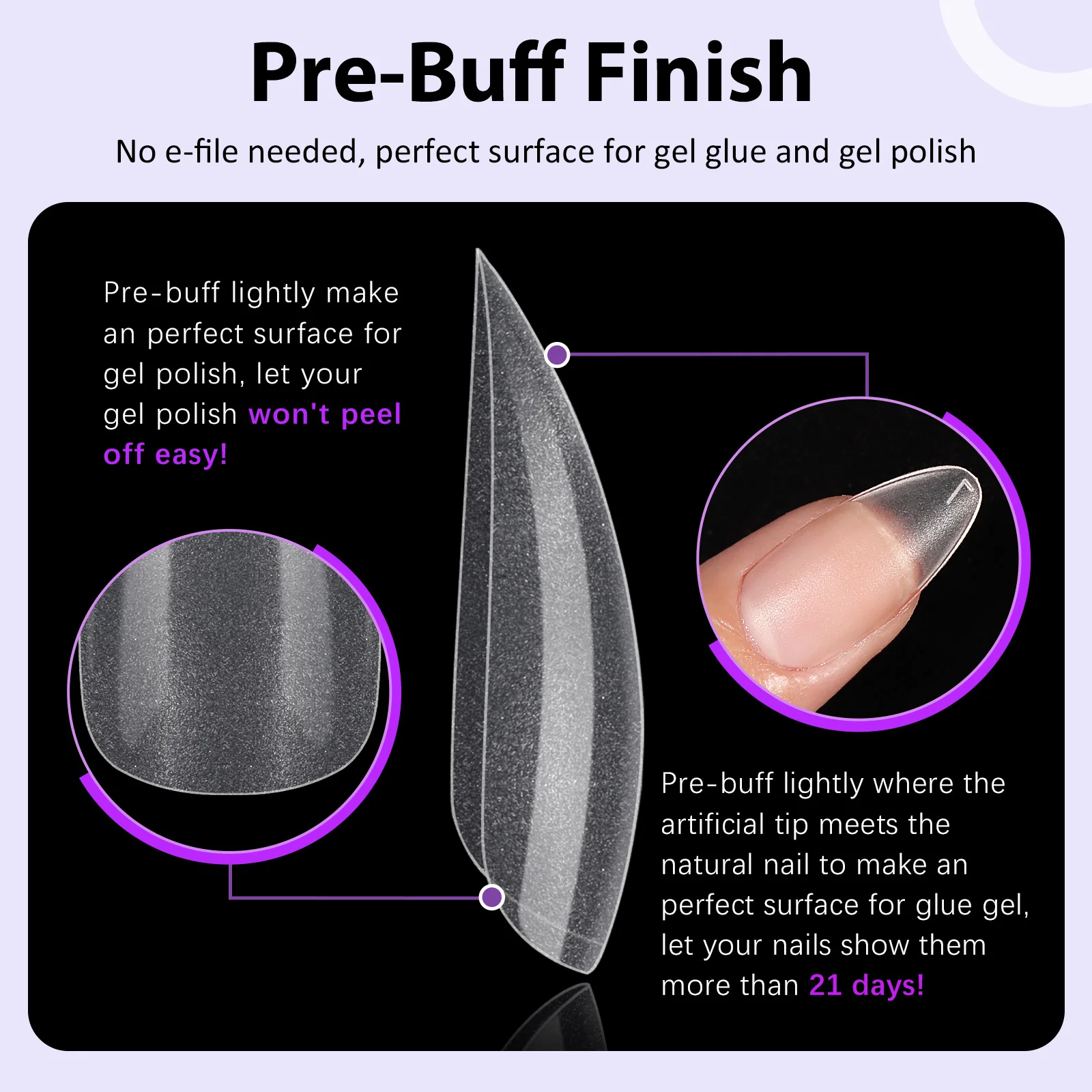 Pre-Buff Finish

No e-file needed, perfect surface for gel glue and gel polish

Pre-buff lightly make an perfect surface for gel polish, let your gel polish won't peel off easy!

Pre-buff lightly where the artificial tip meets the natural nail to make an perfect surface for glue gel, let your nails show them more than 21 days!